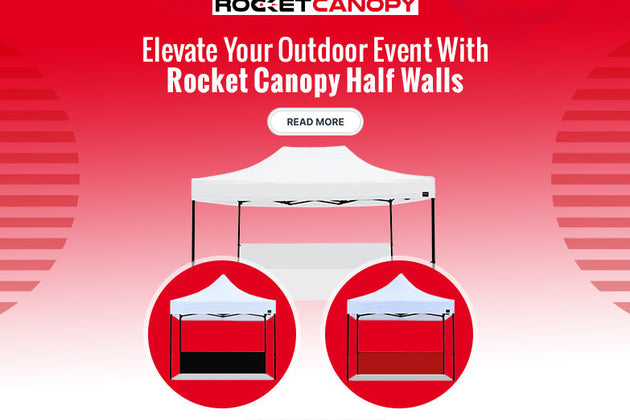 ROCKET CANOPY

Elevate Your Outdoor Event With
Rocket Canopy Half Walls

READ MORE